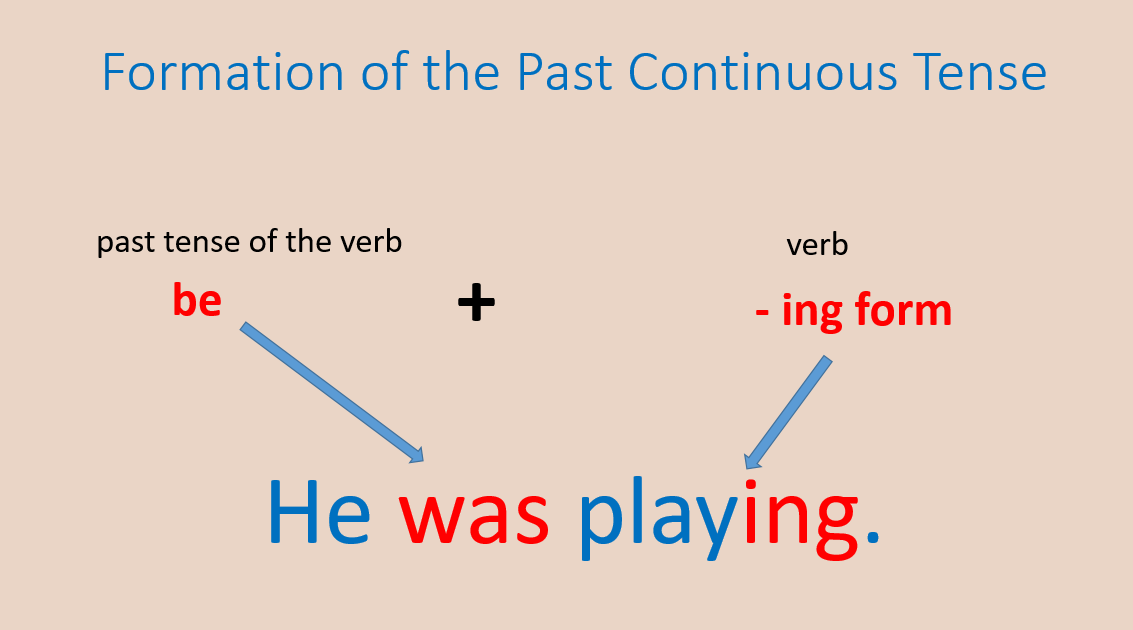 Formation of the Past Continuous Tense

past tense of the verb
be

+

verb
- ing form

He was playing.